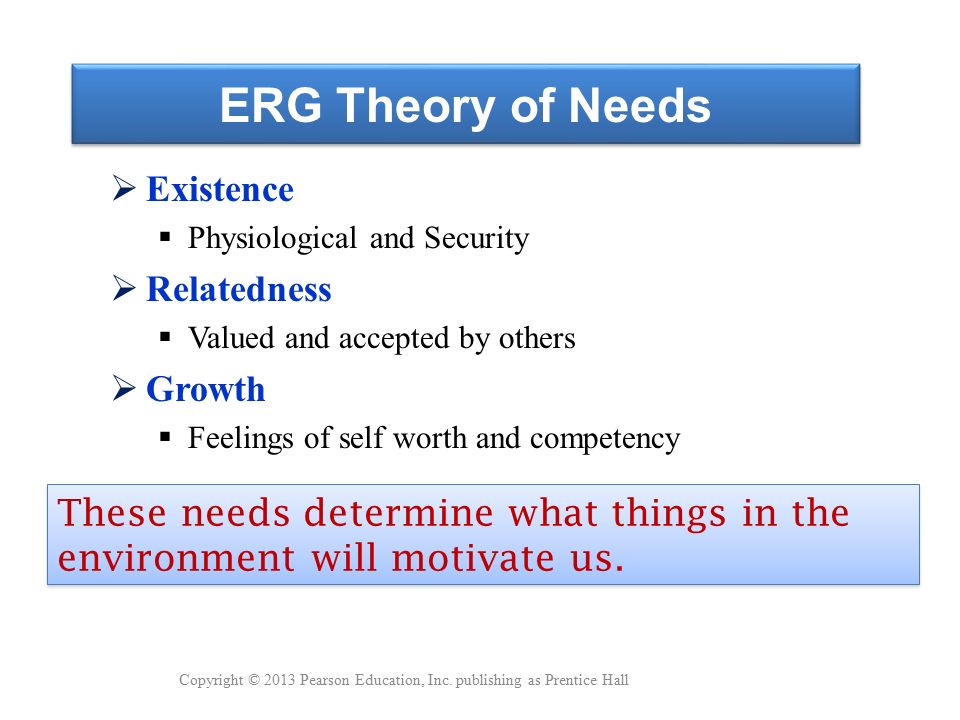 ERG Theory of Needs

➢ Existence
▪ Physiological and Security

➢ Relatedness
▪ Valued and accepted by others

➢ Growth
▪ Feelings of self worth and competency

These needs determine what things in the environment will motivate us.

Copyright © 2013 Pearson Education, Inc. publishing as Prentice Hall